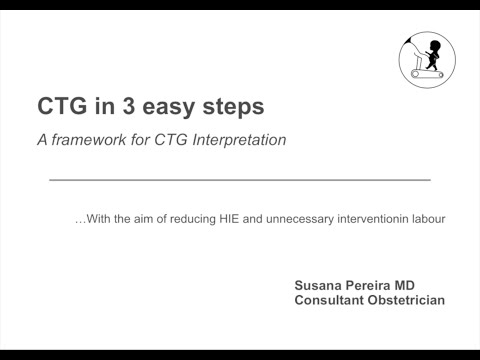 CTG in 3 easy steps

A framework for CTG Interpretation

…With the aim of reducing HIE and unnecessary interventionin labour

Susana Pereira MD
Consultant Obstetrician